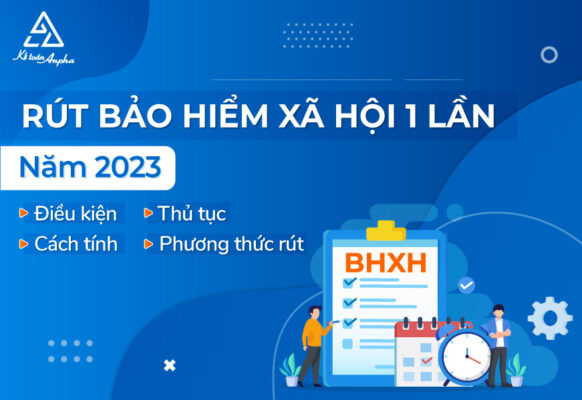 Kế toán Anpha

RÚT BẢO HIỂM XÃ HỘI 1 LẦN

Năm 2023

Điều kiện
Thủ tục
Cách tính
Phương thức rút

BHXH